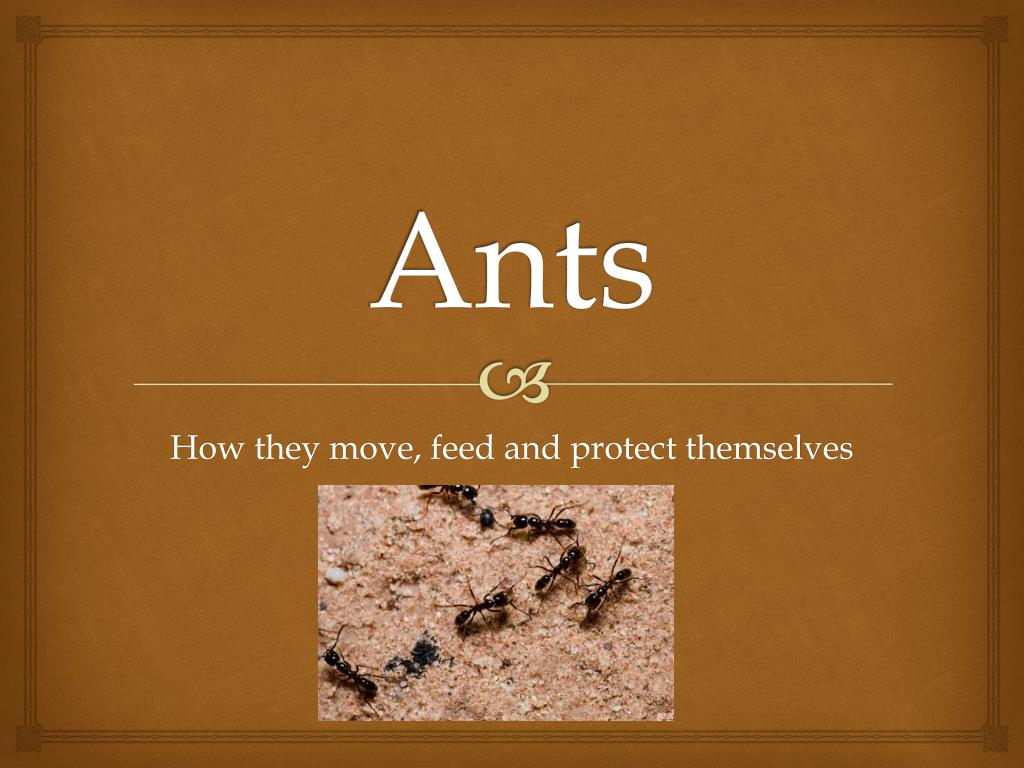 Ants

How they move, feed and protect themselves